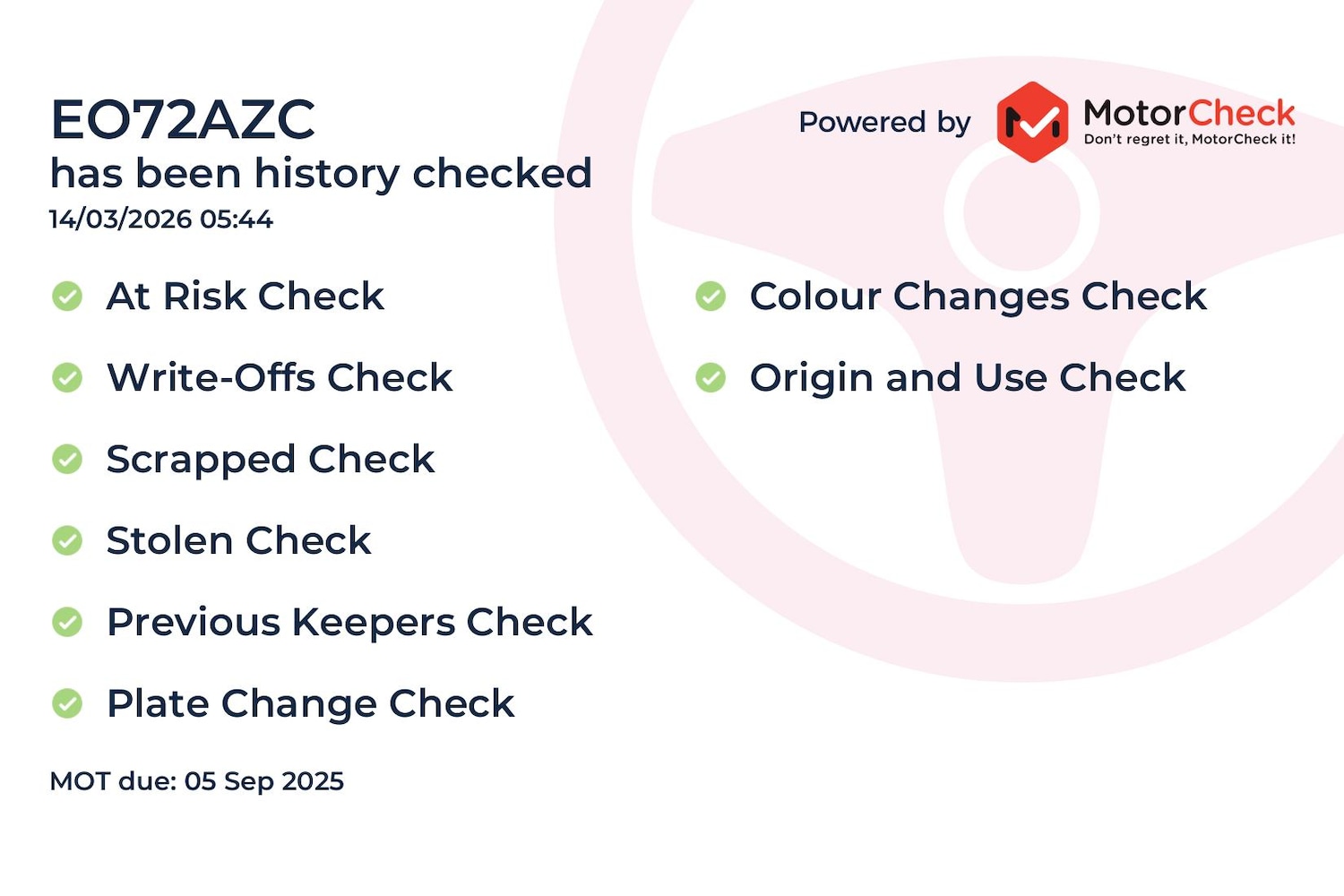 EO72AZC
has been history checked
14/03/2026 05:44

Powered by MotorCheck
Don't regret it, MotorCheck it!

At Risk Check

Write-Offs Check

Scrapped Check

Stolen Check

Previous Keepers Check

Plate Change Check

Colour Changes Check

Origin and Use Check

MOT due: 05 Sep 2025